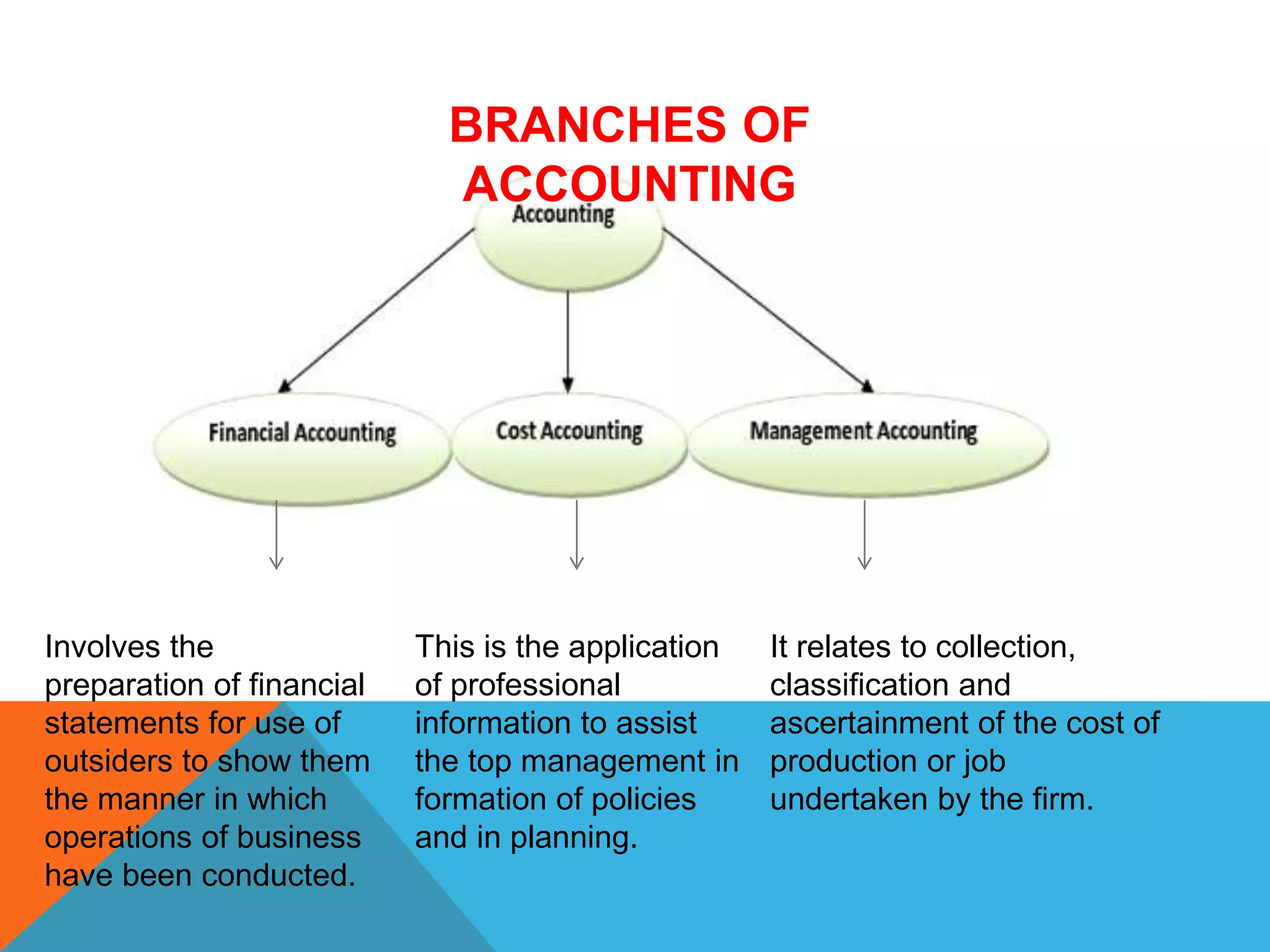 BRANCHES OF ACCOUNTING

Accounting

Financial Accounting

Cost Accounting

Management Accounting

Involves the preparation of financial statements for use of outsiders to show them the manner in which operations of business have been conducted.

This is the application of professional information to assist the top management in formation of policies and in planning.

It relates to collection, classification and ascertainment of the cost of production or job undertaken by the firm.